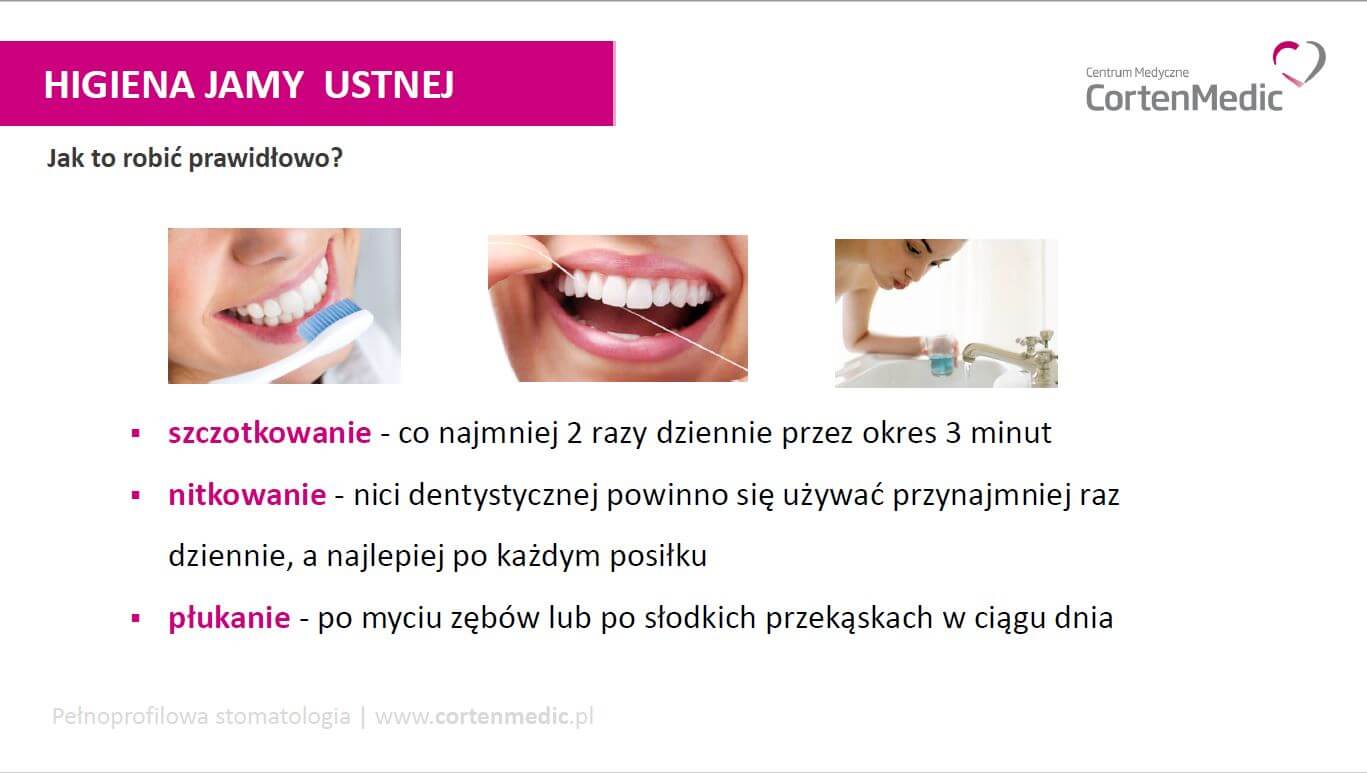 HIGIENA JAMY  USTNEJ

Centrum Medyczne
CortenMedic

Jak to robić prawidłowo?

▪ szczotkowanie - co najmniej 2 razy dziennie przez okres 3 minut

▪ nitkowanie - nici dentystycznej powinno się używać przynajmniej raz dziennie, a najlepiej po każdym posiłku

▪ płukanie - po myciu zębów lub po słodkich przekąskach w ciągu dnia

Pełnoprofilowa stomatologia | www.cortenmedic.pl